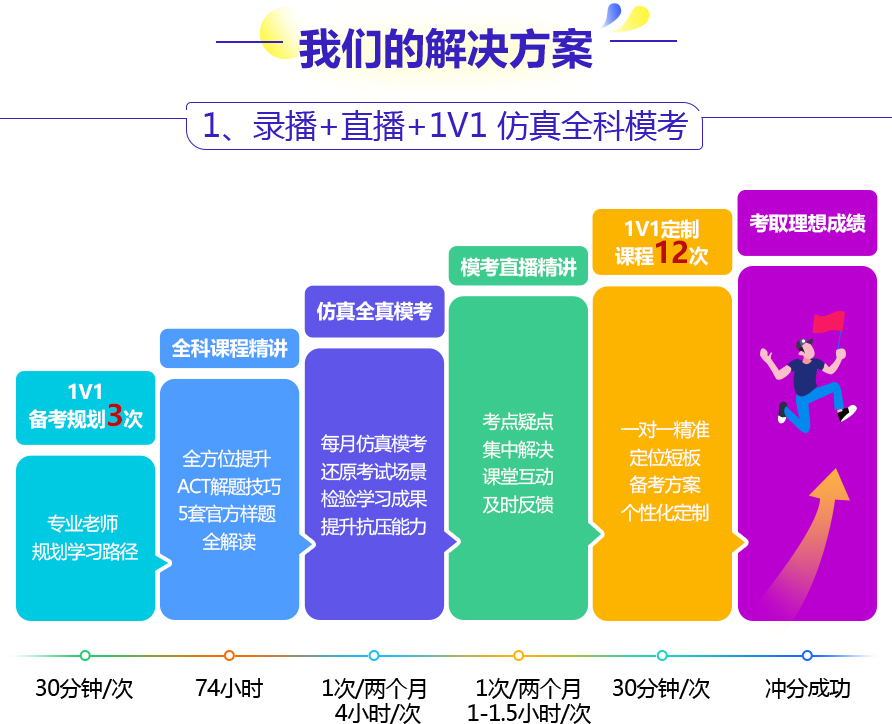 我们的解决方案

1、录播+直播+1V1 仿真全科模考

1V1 备考规划3次

专业老师 规划学习路径

全科课程精讲

全方位提升 ACT解题技巧 5套官方样题 全解读

仿真全真模考

每月仿真模考 还原考试场景 检验学习成果 提升抗压能力

模考直播精讲

考点疑点 集中解决 课堂互动 及时反馈

1V1定制 课程12次

一对一精准 定位短板 备考方案 个性化定制

考取理想成绩

30分钟/次

74小时

1次/两个月 4小时/次

1次/两个月 1-1.5小时/次

30分钟/次

冲分成功